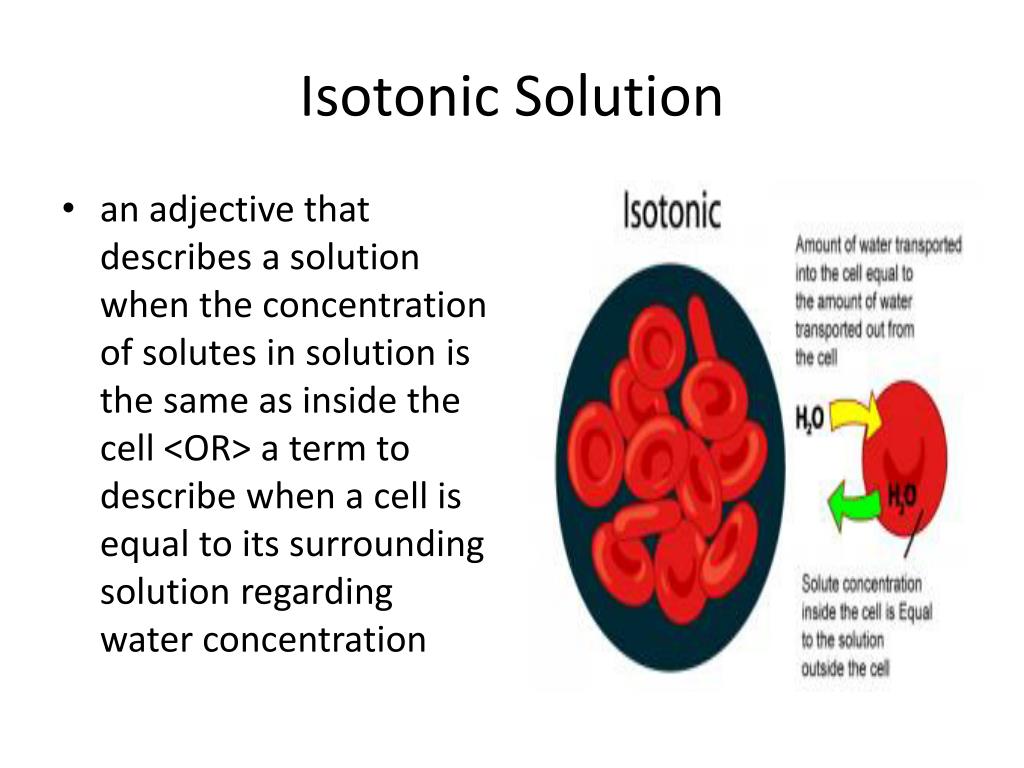 Isotonic Solution

• an adjective that describes a solution when the concentration of solutes in solution is the same as inside the cell <OR> a term to describe when a cell is equal to its surrounding solution regarding water concentration

Isotonic

Amount of water transported into the cell equal to the amount of water transported out from the cell

$H_2O$

$H_2O$

Solute concentration inside the cell is Equal to the solution outside the cell